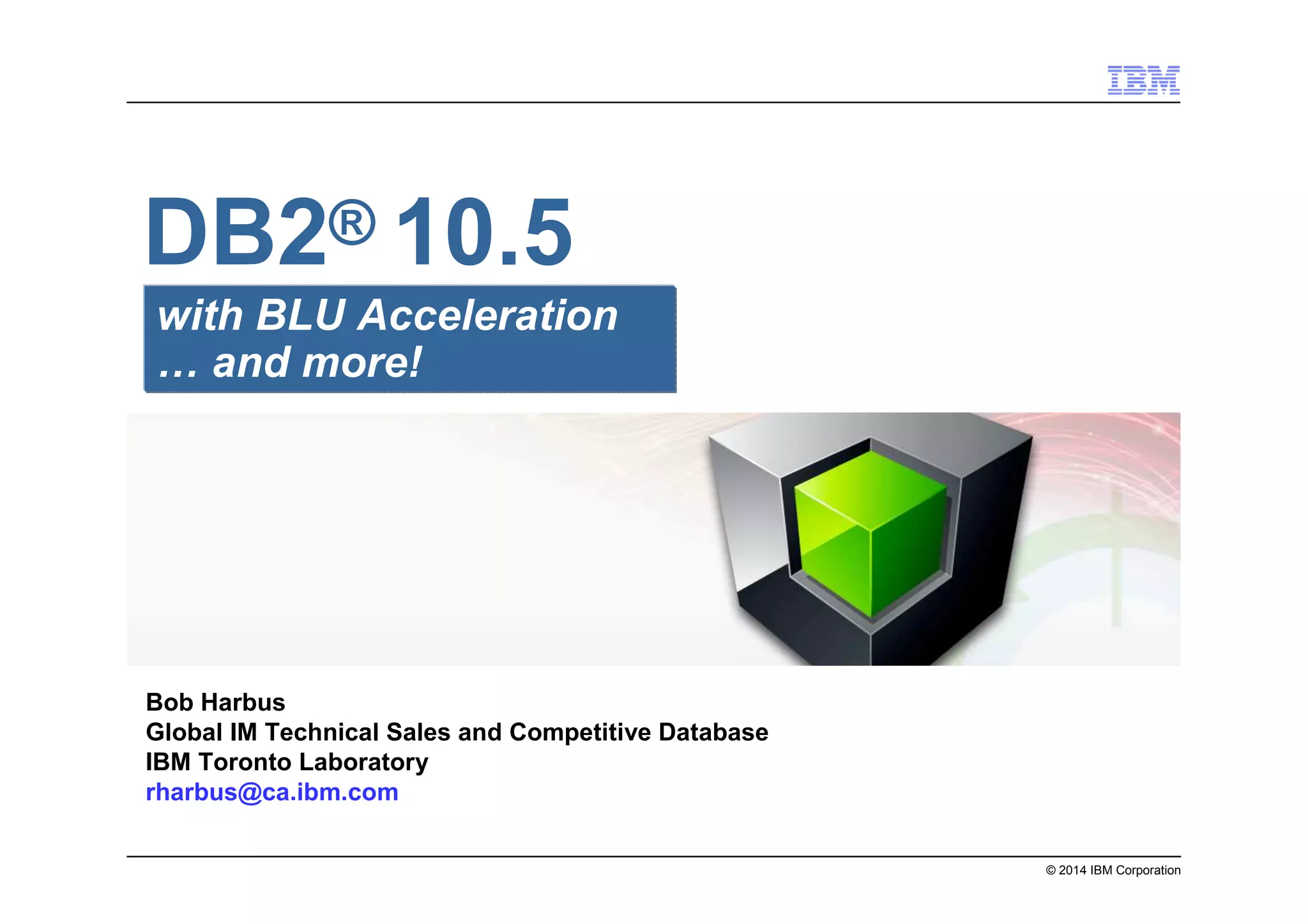 IBM

DB2® 10.5

with BLU Acceleration
… and more!

Bob Harbus
Global IM Technical Sales and Competitive Database
IBM Toronto Laboratory
rharbus@ca.ibm.com

© 2014 IBM Corporation